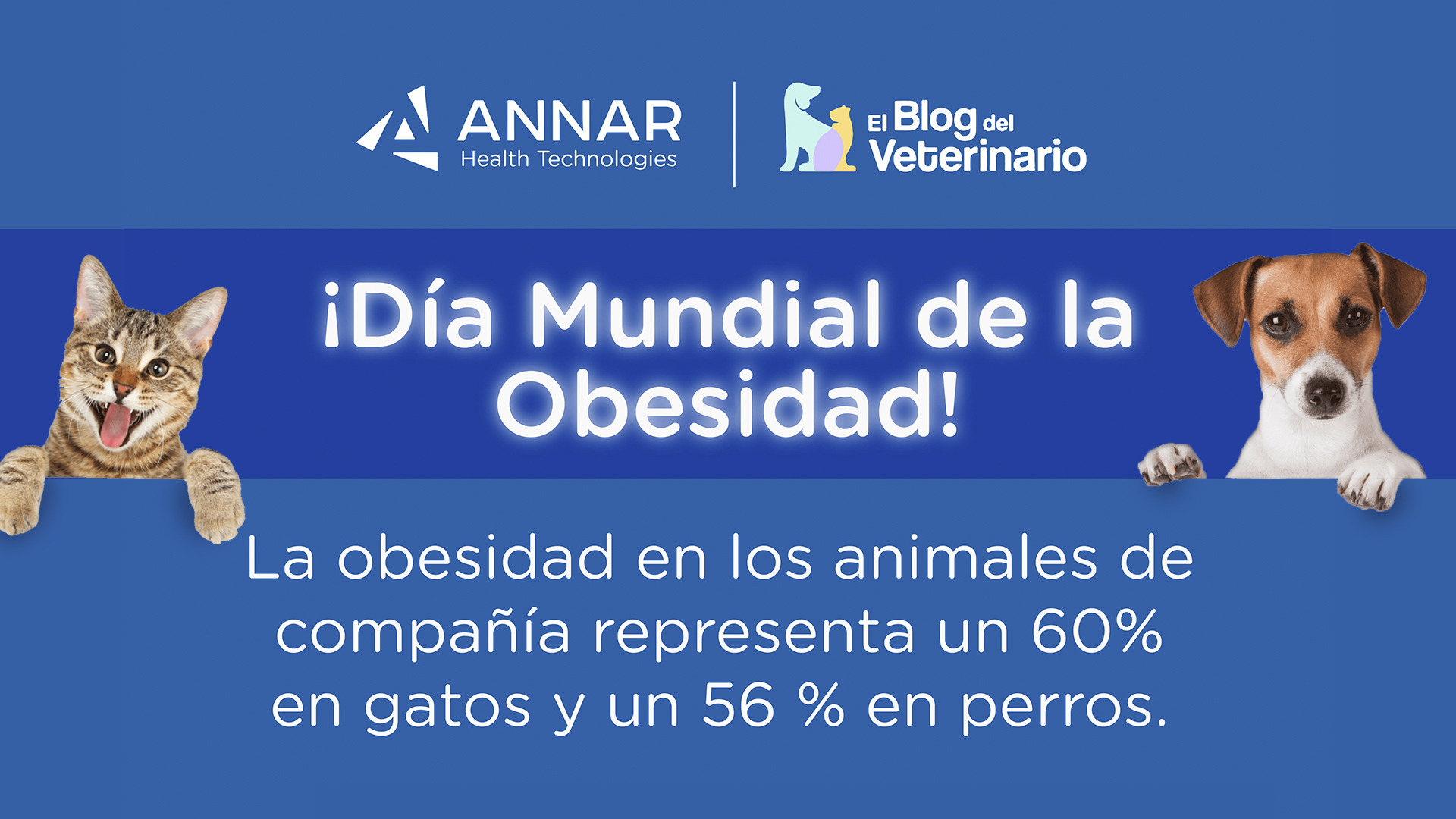 ANNAR
Health Technologies

El Blog del Veterinario

¡Día Mundial de la Obesidad!

La obesidad en los animales de compañía representa un 60% en gatos y un 56 % en perros.